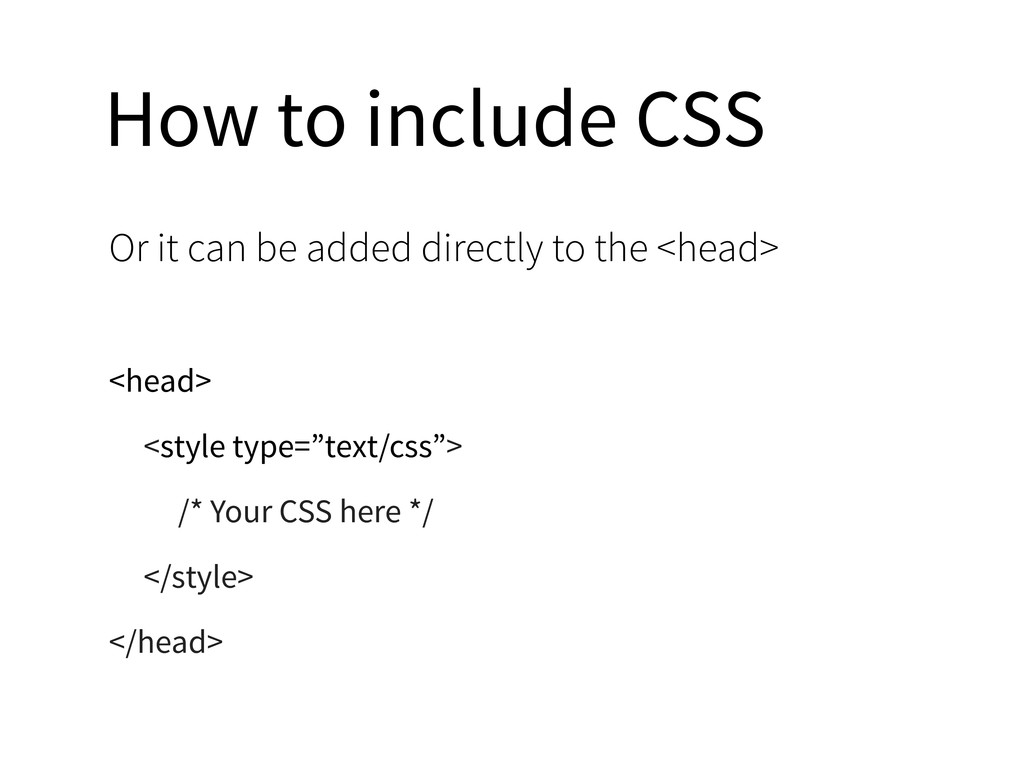 How to include CSS

Or it can be added directly to the <head>

<head>

<style type=”text/css”>

/* Your CSS here */

</style>

</head>